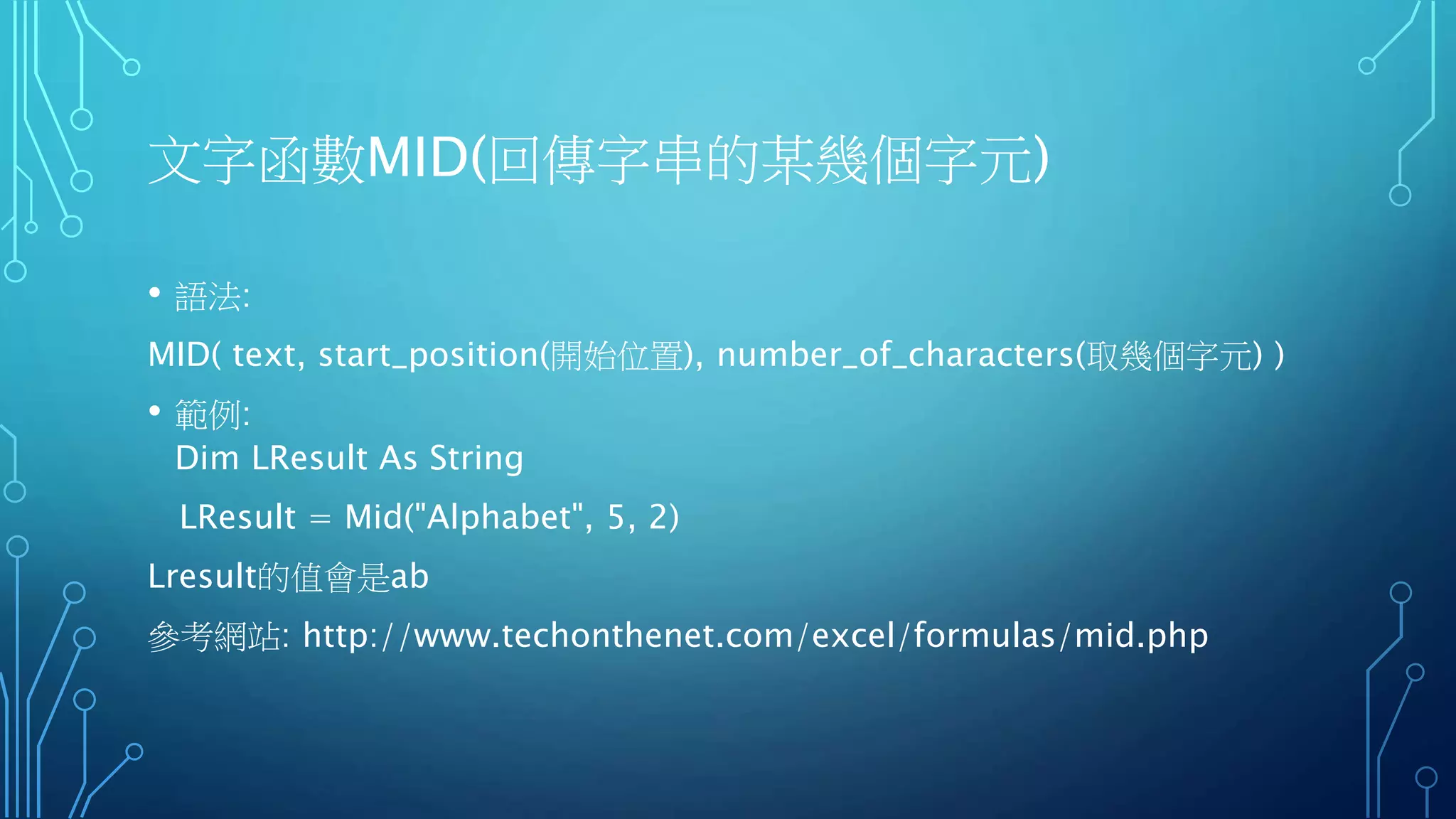 文字函數MID(回傳字串的某幾個字元)

• 語法:

MID( text, start_position(開始位置), number_of_characters(取幾個字元) )

• 範例:
Dim LResult As String

LResult = Mid("Alphabet", 5, 2)

Lresult的值會是ab

參考網站: http://www.techonthenet.com/excel/formulas/mid.php